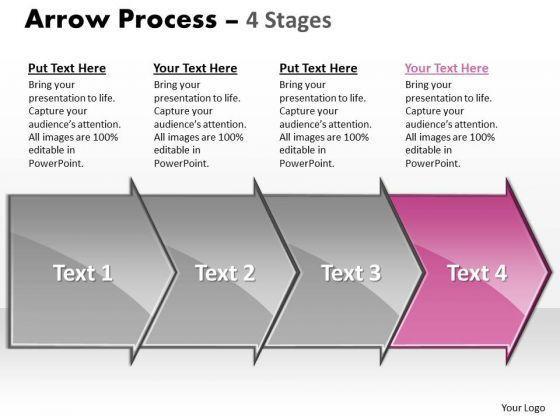 Arrow Process – 4 Stages

Put Text Here
Bring your presentation to life. Capture your audience's attention. All images are 100% editable in PowerPoint.

Your Text Here
Bring your presentation to life. Capture your audience's attention. All images are 100% editable in PowerPoint.

Put Text Here
Bring your presentation to life. Capture your audience's attention. All images are 100% editable in PowerPoint.

Your Text Here
Bring your presentation to life. Capture your audience's attention. All images are 100% editable in PowerPoint.

Text 1

Text 2

Text 3

Text 4

Your Logo